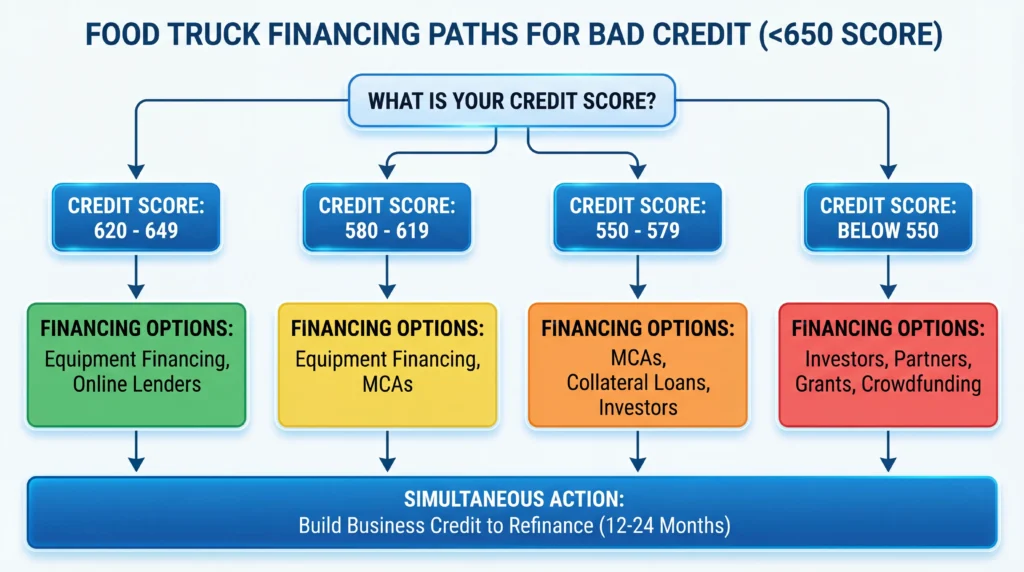 FOOD TRUCK FINANCING PATHS FOR BAD CREDIT (<650 SCORE)

WHAT IS YOUR CREDIT SCORE?

CREDIT SCORE: 620 - 649

CREDIT SCORE: 580 - 619

CREDIT SCORE: 550 - 579

CREDIT SCORE: BELOW 550

FINANCING OPTIONS: Equipment Financing, Online Lenders

FINANCING OPTIONS: Equipment Financing, MCAs

FINANCING OPTIONS: MCAs, Collateral Loans, Investors

FINANCING OPTIONS: Investors, Partners, Grants, Crowdfunding

SIMULTANEOUS ACTION:
Build Business Credit to Refinance (12-24 Months)